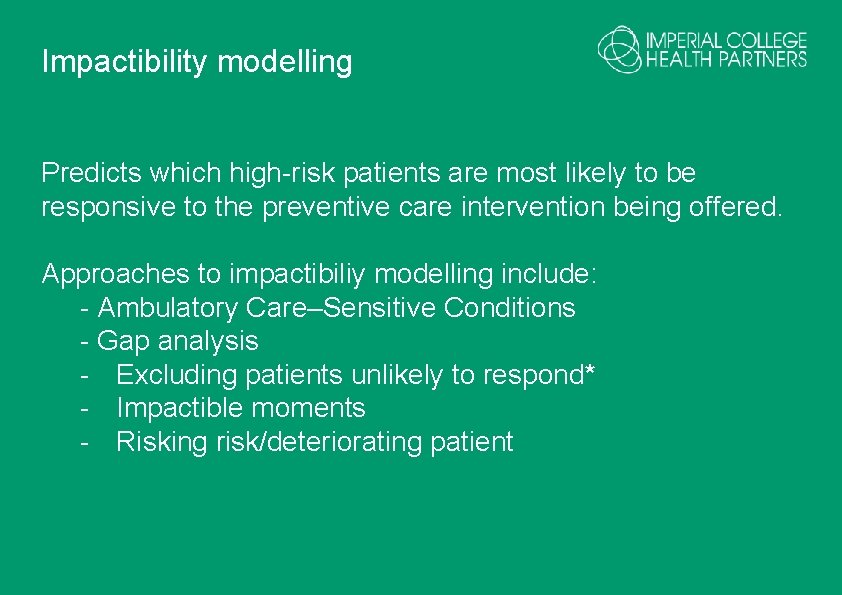 Impactibility modelling

IMPERIAL COLLEGE HEALTH PARTNERS

Predicts which high-risk patients are most likely to be responsive to the preventive care intervention being offered.

Approaches to impactibiliy modelling include:
- Ambulatory Care–Sensitive Conditions
- Gap analysis
- Excluding patients unlikely to respond*
- Impactible moments
- Risking risk/deteriorating patient